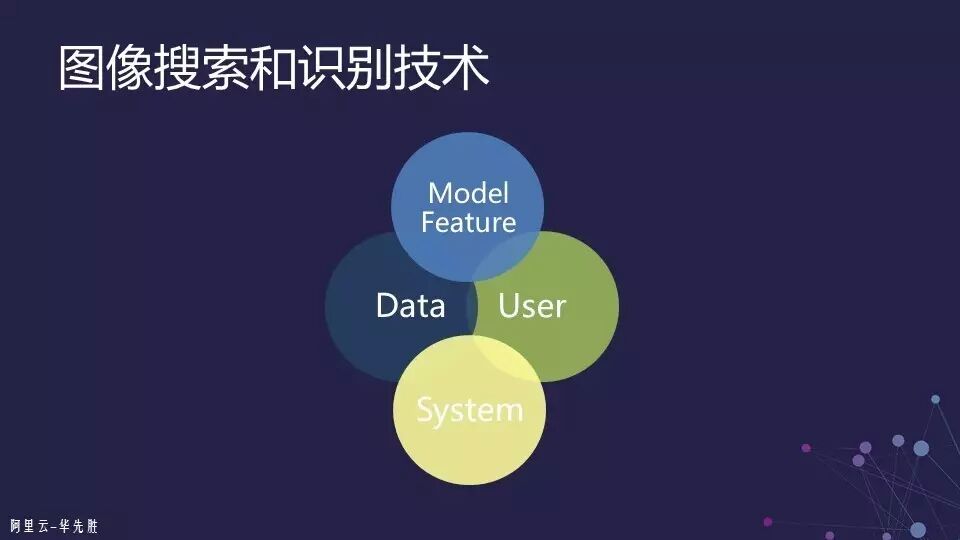 图像搜索和识别技术

Model
Feature

Data

User

System

阿里云-华先胜